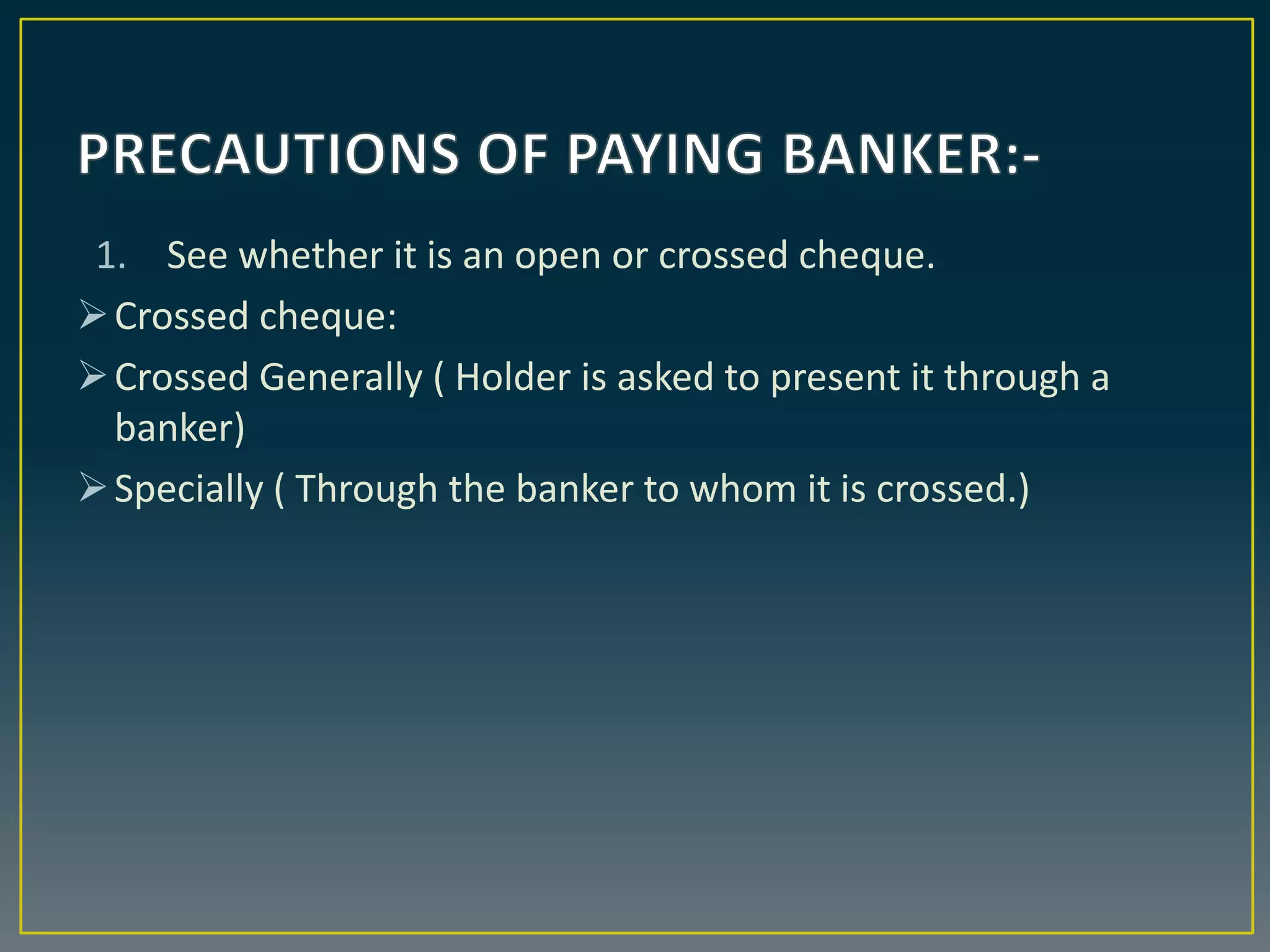 PRECAUTIONS OF PAYING BANKER:-

1. See whether it is an open or crossed cheque.

➢ Crossed cheque:

➢ Crossed Generally ( Holder is asked to present it through a banker)

➢ Specially ( Through the banker to whom it is crossed.)